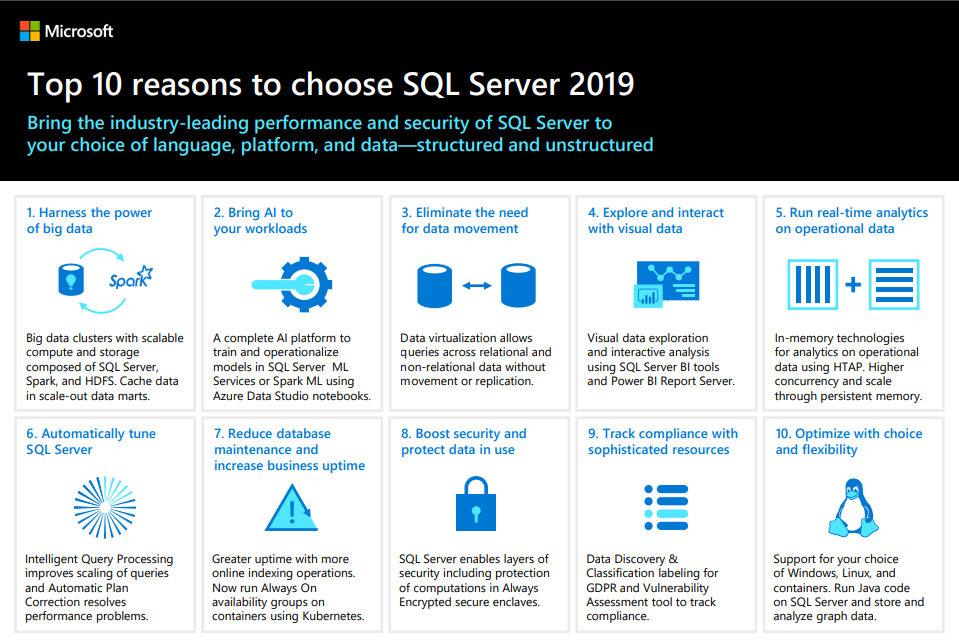 Microsoft

Top 10 reasons to choose SQL Server 2019

Bring the industry-leading performance and security of SQL Server to your choice of language, platform, and data—structured and unstructured

1. Harness the power of big data

Spark

Big data clusters with scalable compute and storage composed of SQL Server, Spark, and HDFS. Cache data in scale-out data marts.

2. Bring AI to your workloads

A complete AI platform to train and operationalize models in SQL Server ML Services or Spark ML using Azure Data Studio notebooks.

3. Eliminate the need for data movement

Data virtualization allows queries across relational and non-relational data without movement or replication.

4. Explore and interact with visual data

Visual data exploration and interactive analysis using SQL Server BI tools and Power BI Report Server.

5. Run real-time analytics on operational data

In-memory technologies for analytics on operational data using HTAP. Higher concurrency and scale through persistent memory.

6. Automatically tune SQL Server

Intelligent Query Processing improves scaling of queries and Automatic Plan Correction resolves performance problems.

7. Reduce database maintenance and increase business uptime

Greater uptime with more online indexing operations. Now run Always On availability groups on containers using Kubernetes.

8. Boost security and protect data in use

SQL Server enables layers of security including protection of computations in Always Encrypted secure enclaves.

9. Track compliance with sophisticated resources

Data Discovery & Classification labeling for GDPR and Vulnerability Assessment tool to track compliance.

10. Optimize with choice and flexibility

Support for your choice of Windows, Linux, and containers. Run Java code on SQL Server and store and analyze graph data.